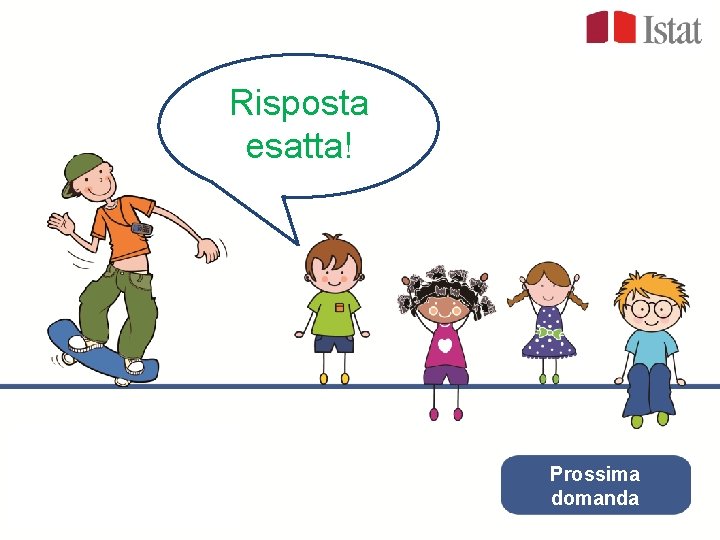 Istat

Risposta esatta!

Prossima domanda